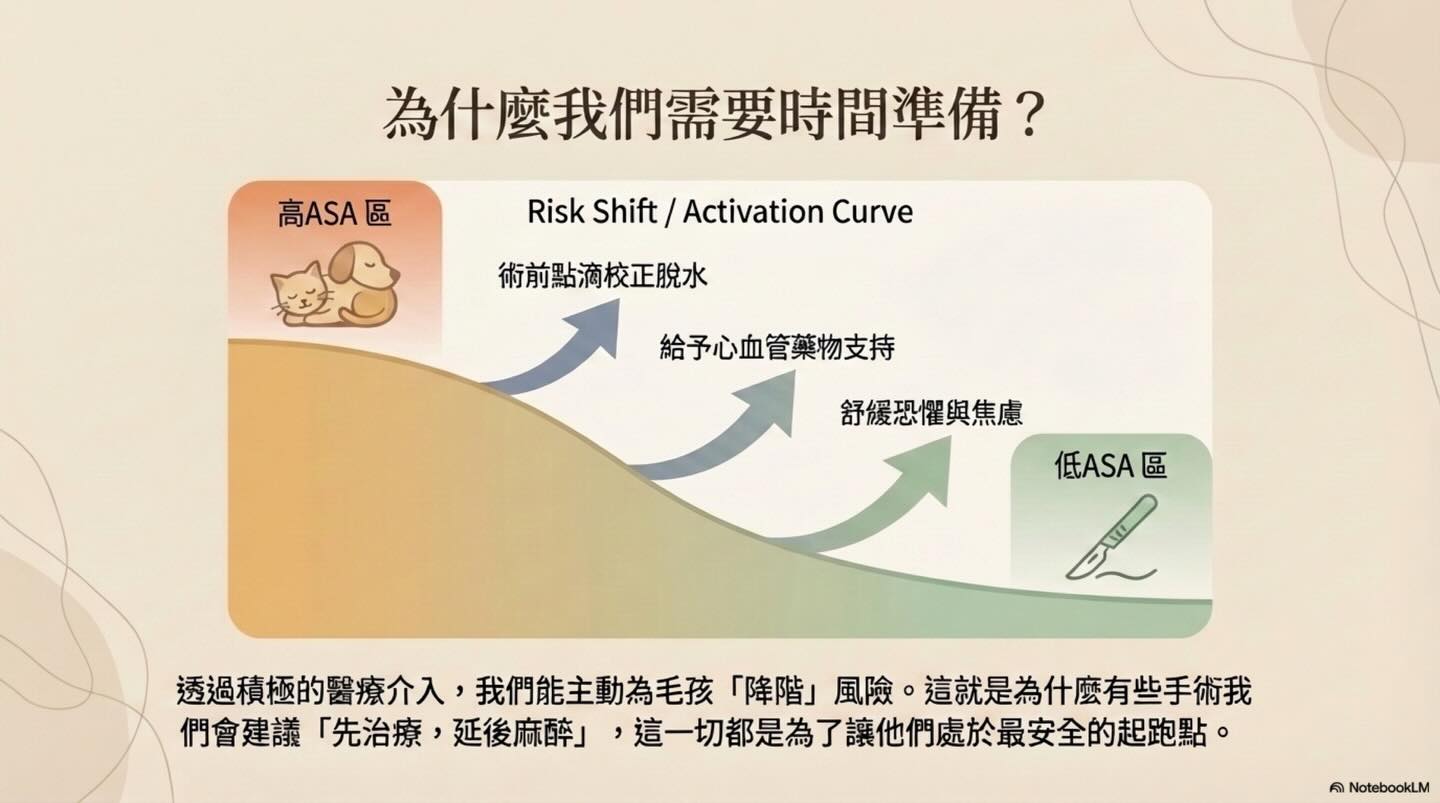 為什麼我們需要時間準備？

高ASA 區

Risk Shift / Activation Curve

術前點滴校正脫水

給予心血管藥物支持

舒緩恐懼與焦慮

低ASA 區

透過積極的醫療介入，我們能主動為毛孩「降階」風險。這就是為什麼有些手術我們會建議「先治療，延後麻醉」，這一切都是為了讓他們處於最安全的起跑點。

NotebookLM